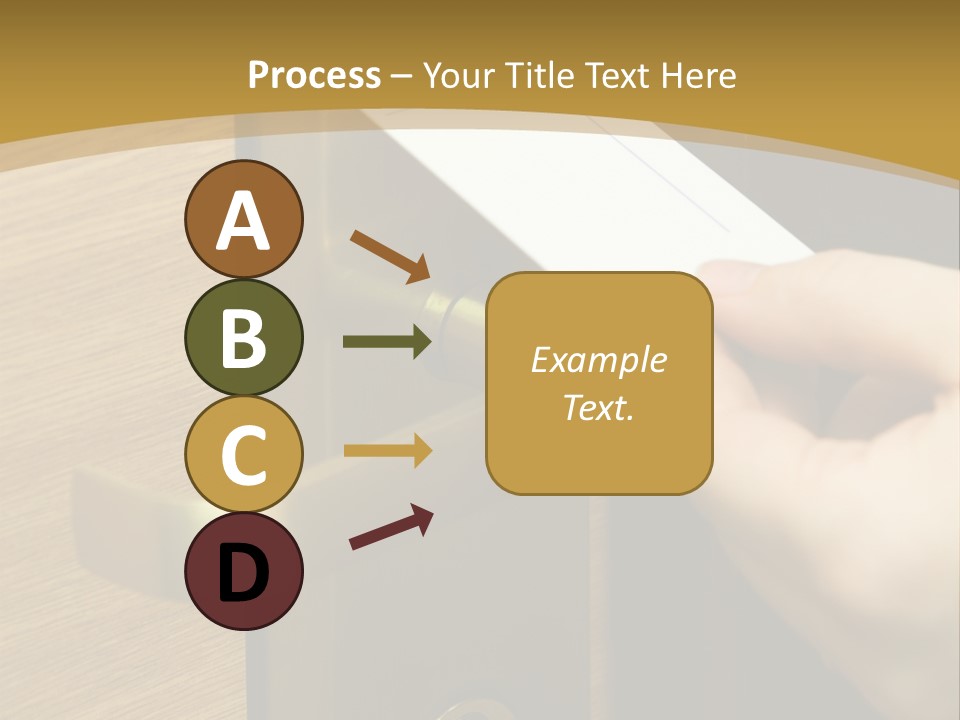 Process – Your Title Text Here

A

B

C

D

Example Text.